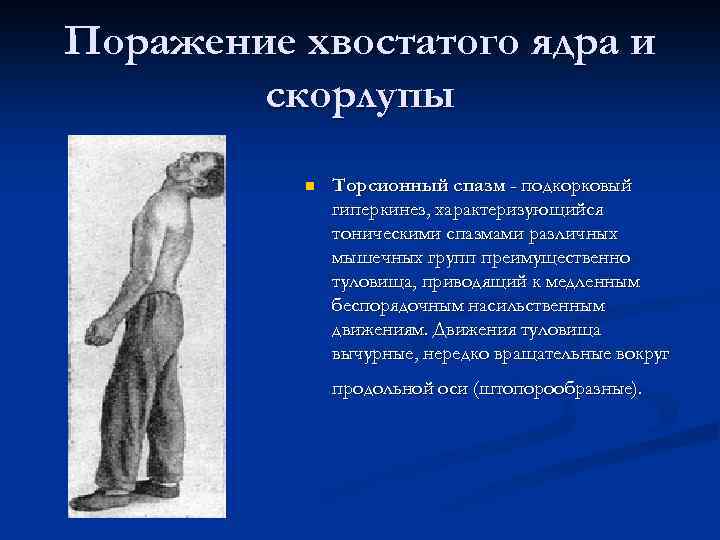 Поражение хвостатого ядра и скорлупы

Торсионный спазм - подкорковый гиперкинез, характеризующийся тоническими спазмами различных мышечных групп преимущественно туловища, приводящий к медленным беспорядочным насильственным движениям. Движения туловища вычурные, нередко вращательные вокруг продольной оси (штопорообразные).